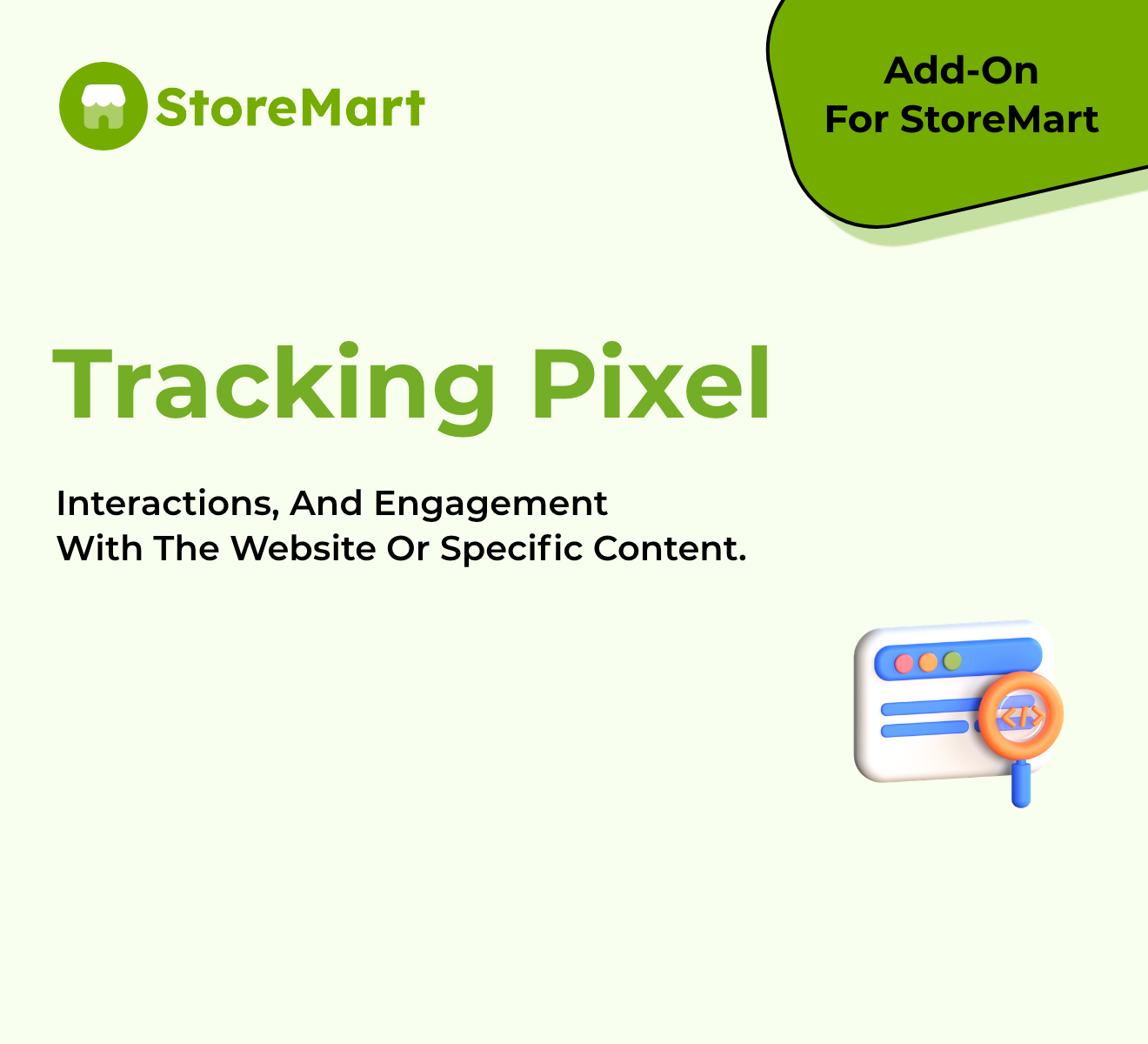 StoreMart

Add-On
For StoreMart

Tracking Pixel

Interactions, And Engagement
With The Website Or Specific Content.

</>